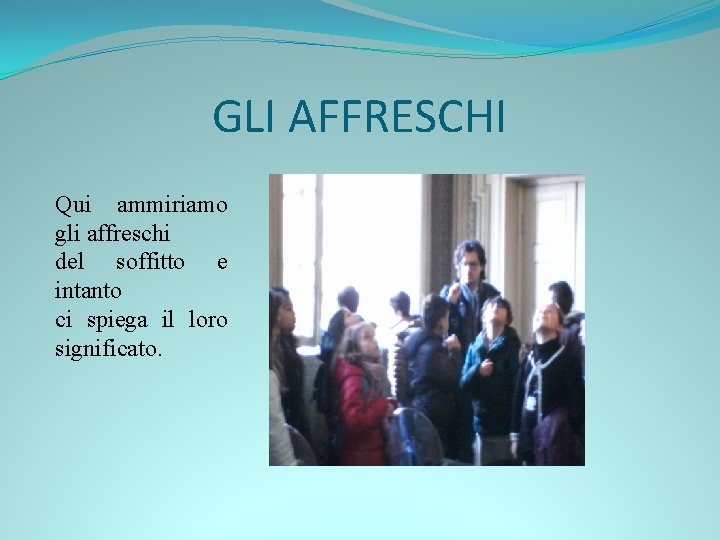 GLI AFFRESCHI

Qui ammiriamo gli affreschi del soffitto e intanto ci spiega il loro significato.